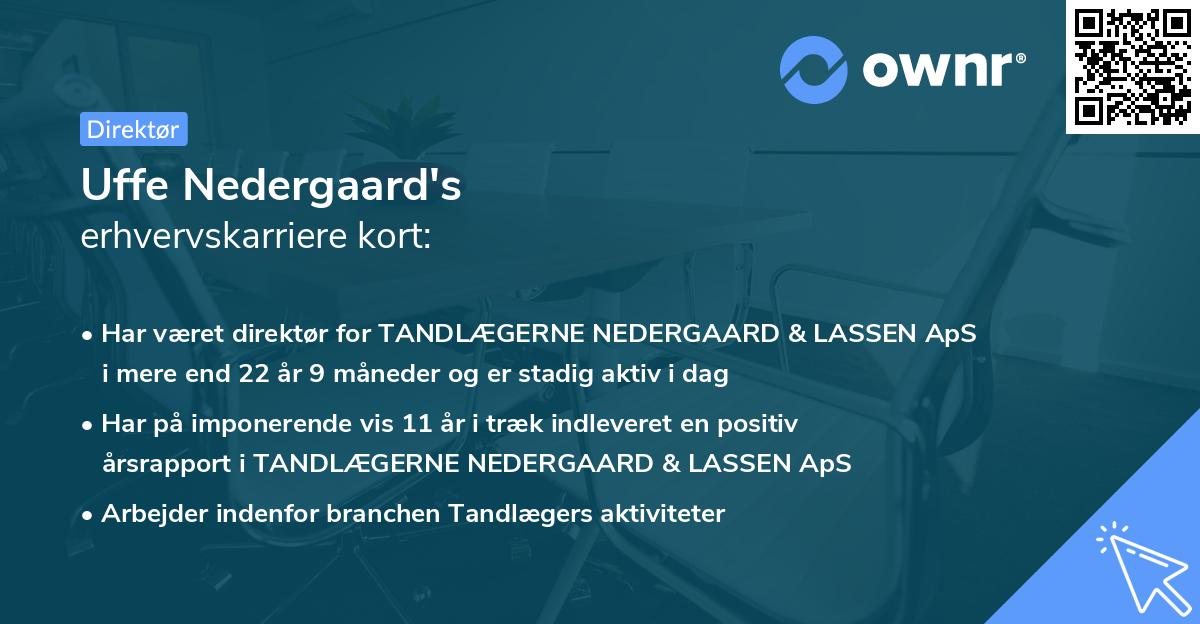 ownr®

Direktør

Uffe Nedergaard's
erhvervskarriere kort:

• Har været direktør for TANDLÆGERNE NEDERGAARD & LASSEN ApS i mere end 22 år 9 måneder og er stadig aktiv i dag

• Har på imponerende vis 11 år i træk indleveret en positiv årsrapport i TANDLÆGERNE NEDERGAARD & LASSEN ApS

• Arbejder indenfor branchen Tandlægers aktiviteter